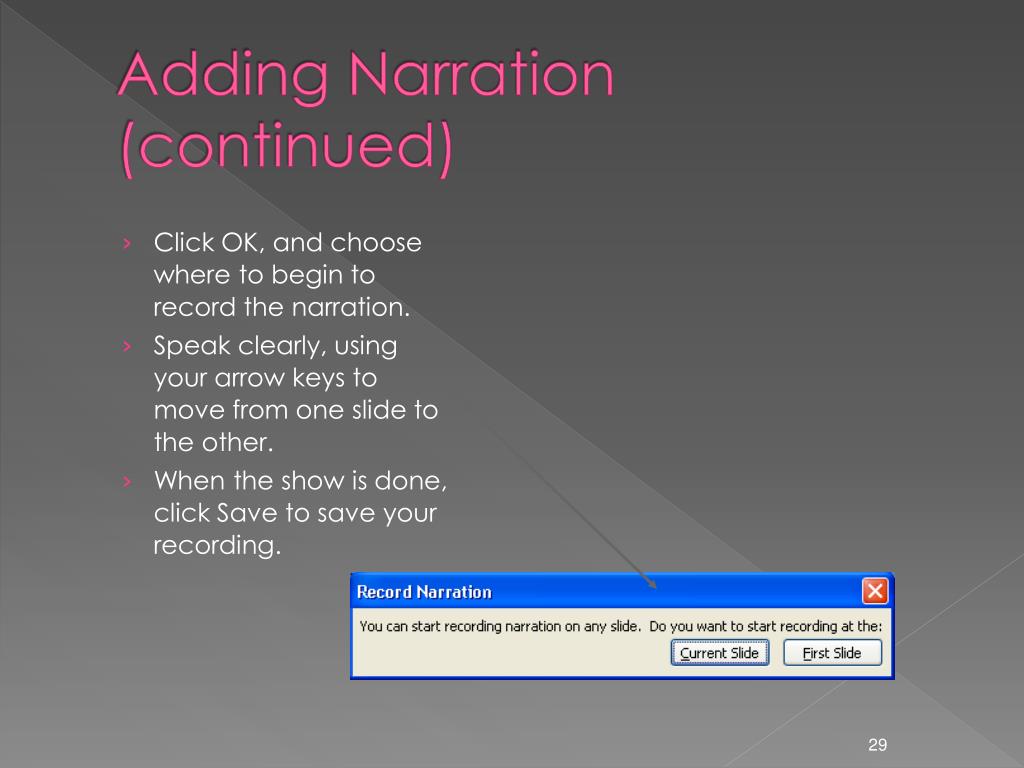 Adding Narration (continued)

› Click OK, and choose where to begin to record the narration.
› Speak clearly, using your arrow keys to move from one slide to the other.
› When the show is done, click Save to save your recording.

Record Narration

You can start recording narration on any slide. Do you want to start recording at the:

Current Slide

First Slide

29